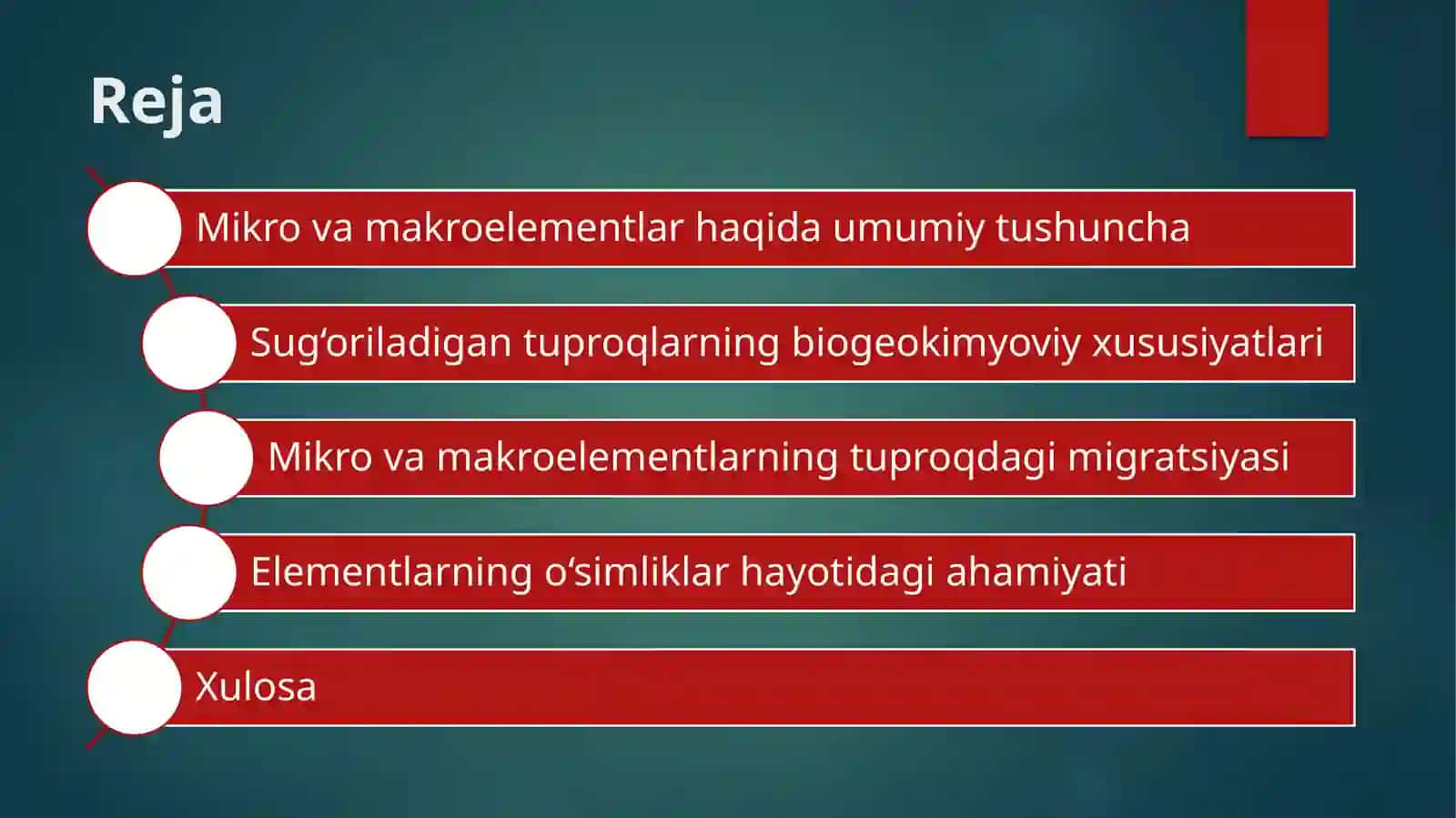 Reja

Mikro va makroelementlar haqida umumiy tushuncha

Sug‘oriladigan tuproqlarning biogeokimyoviy xususiyatlari

Mikro va makroelementlarning tuproqdagi migratsiyasi

Elementlarning o‘simliklar hayotidagi ahamiyati

Xulosa